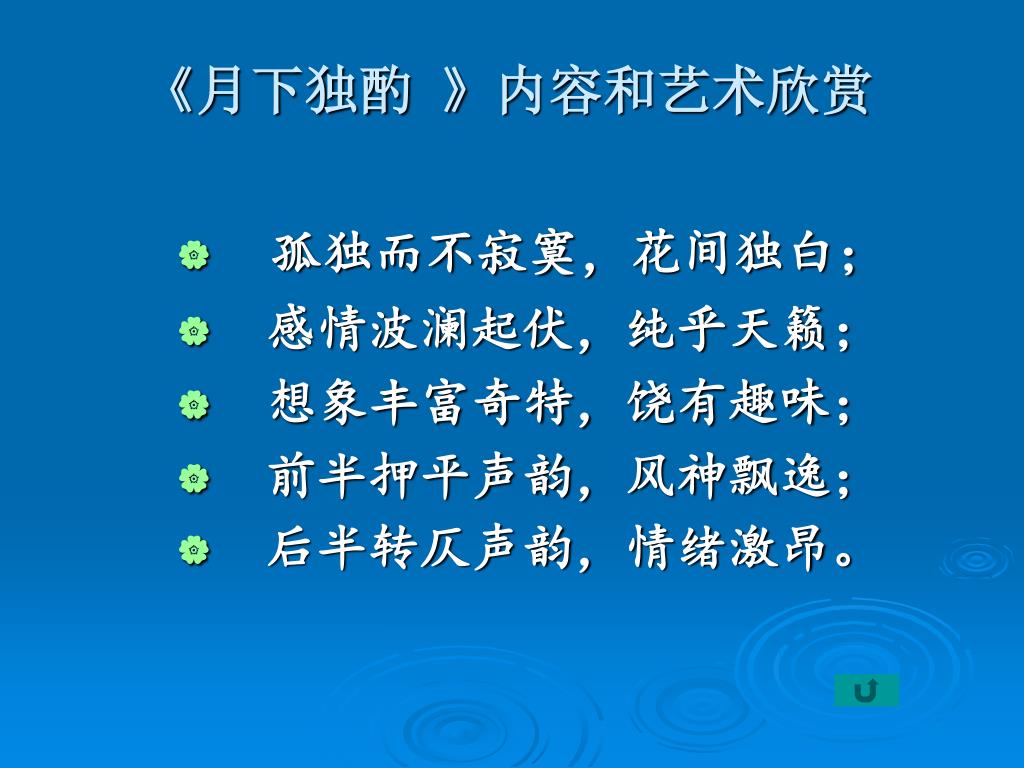 《月下独酌 》内容和艺术欣赏

孤独而不寂寞，花间独白；

感情波澜起伏，纯乎天籁；

想象丰富奇特，饶有趣味；

前半押平声韵，风神飘逸；

后半转仄声韵，情绪激昂。